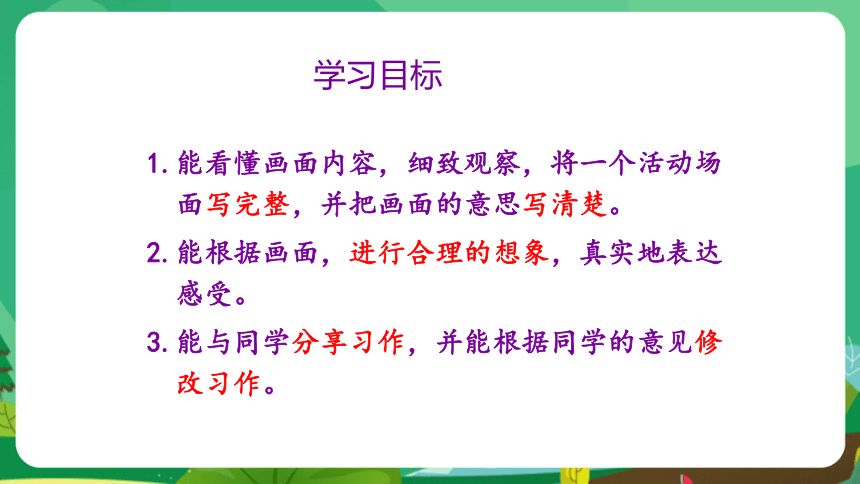 学习目标

1. 能看懂画面内容，细致观察，将一个活动场面写完整，并把画面的意思写清楚。

2. 能根据画面，进行合理的想象，真实地表达感受。

3. 能与同学分享习作，并能根据同学的意见修改习作。